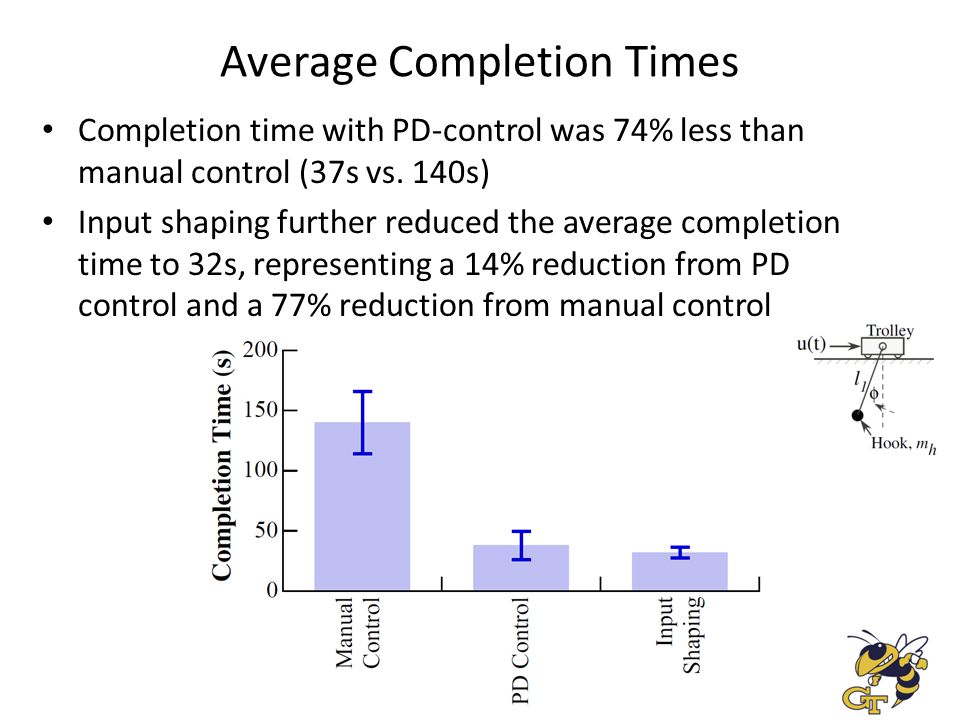 Average Completion Times

• Completion time with PD-control was 74% less than manual control (37s vs. 140s)

• Input shaping further reduced the average completion time to 32s, representing a 14% reduction from PD control and a 77% reduction from manual control

Completion Time (s)
200
150
100
50
0
Manual Control
PD Control
Input Shaping

u(t)
Trolley
$l_1$
$\phi$
Hook, $m_h$

GT